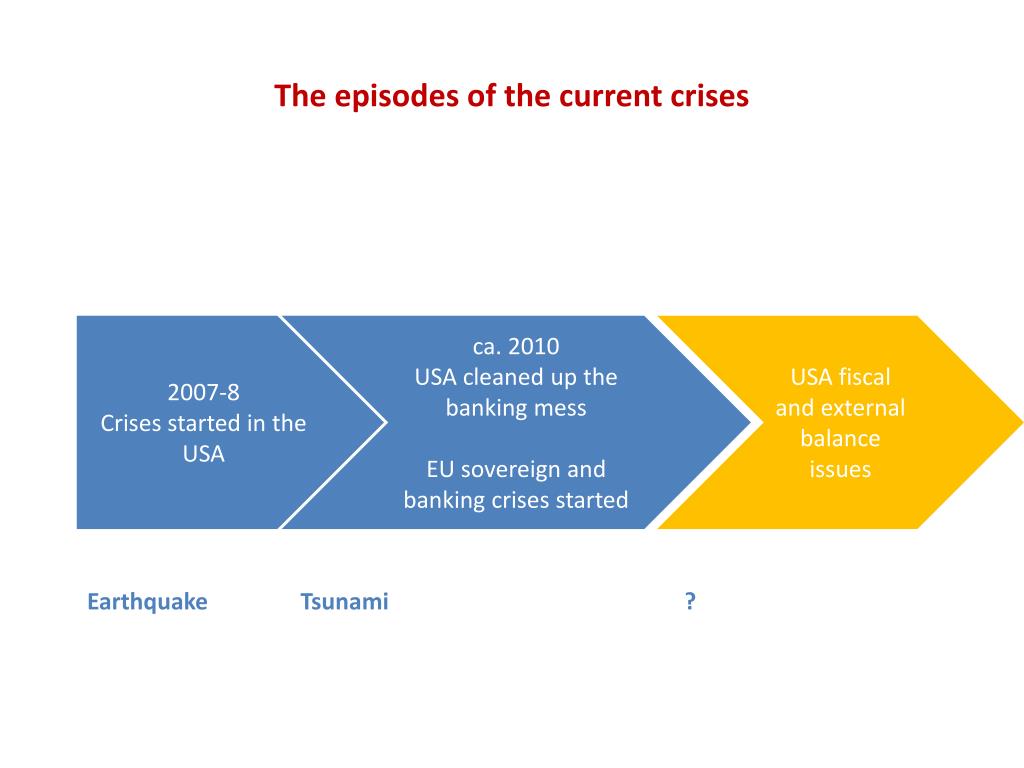 The episodes of the current crises

2007-8
Crises started in the USA

ca. 2010
USA cleaned up the banking mess

EU sovereign and banking crises started

USA fiscal and external balance issues

Earthquake

Tsunami

?